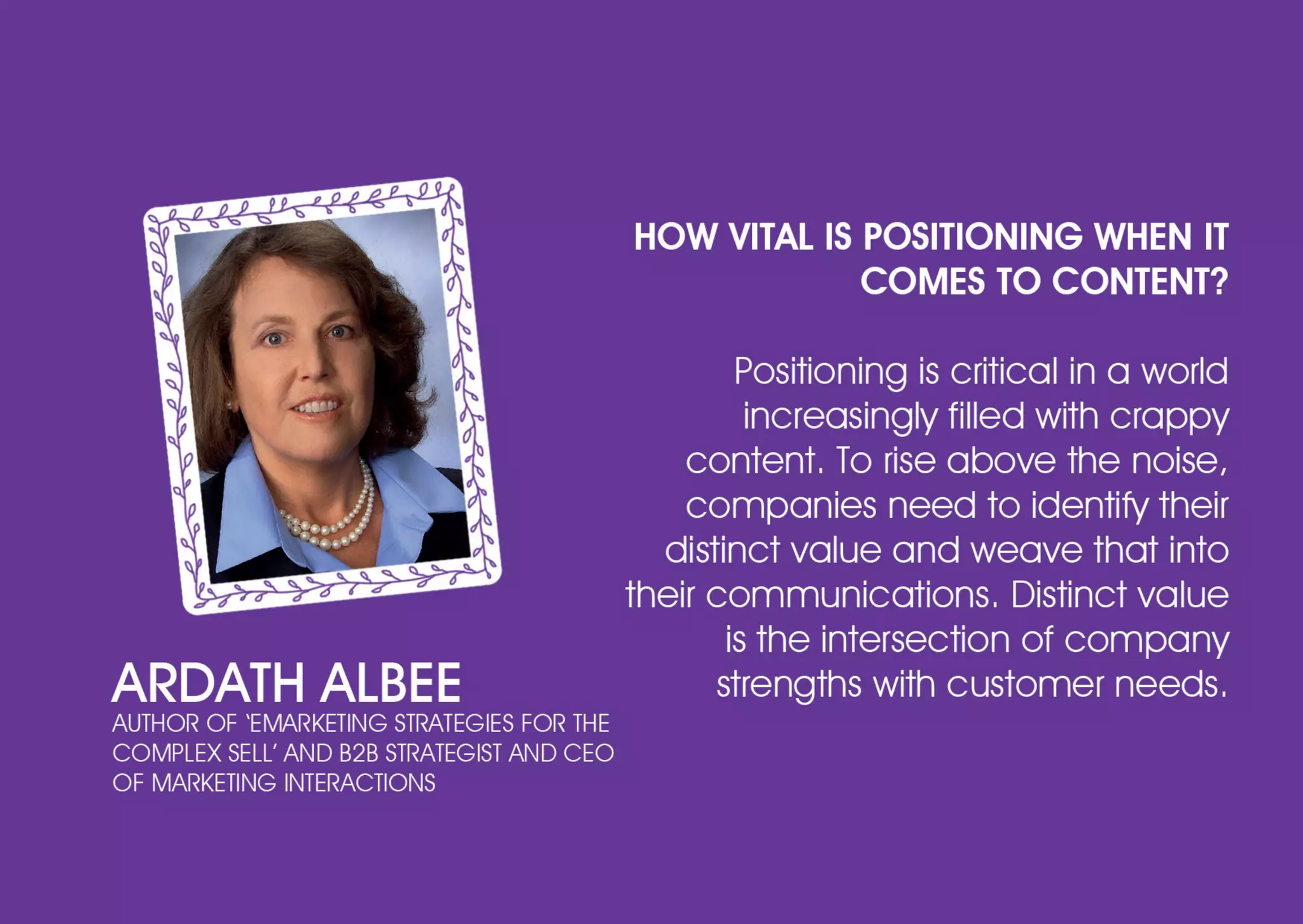 ARDATH ALBEE
AUTHOR OF 'EMARKETING STRATEGIES FOR THE COMPLEX SELL' AND B2B STRATEGIST AND CEO OF MARKETING INTERACTIONS

HOW VITAL IS POSITIONING WHEN IT COMES TO CONTENT?

Positioning is critical in a world increasingly filled with crappy content. To rise above the noise, companies need to identify their distinct value and weave that into their communications. Distinct value is the intersection of company strengths with customer needs.